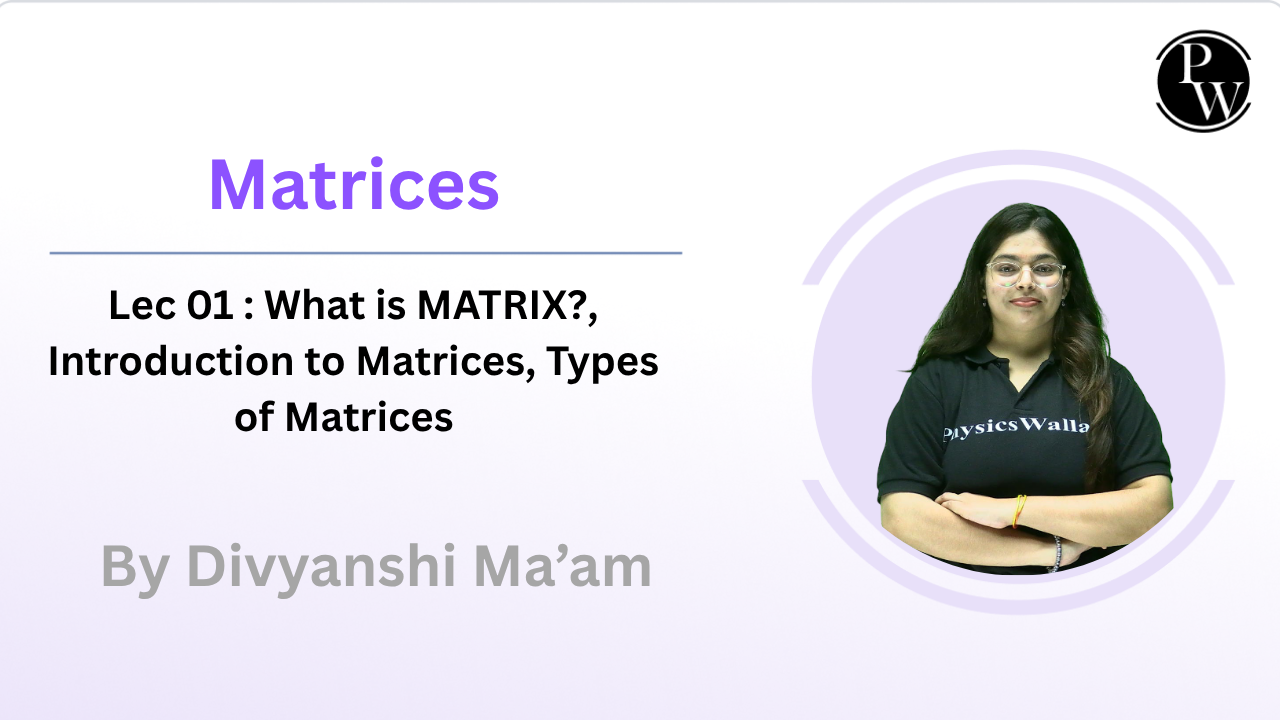 PW

Matrices

Lec 01 : What is MATRIX?, Introduction to Matrices, Types of Matrices

By Divyanshi Ma'am

PhysicsWalla